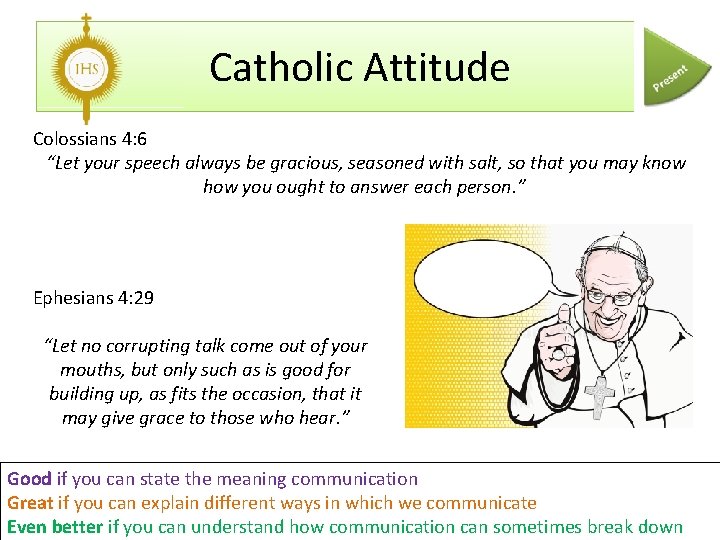 IHS

Catholic Attitude

Present

Colossians 4:6
“Let your speech always be gracious, seasoned with salt, so that you may know how you ought to answer each person.”

Ephesians 4:29

“Let no corrupting talk come out of your mouths, but only such as is good for building up, as fits the occasion, that it may give grace to those who hear.”

Good if you can state the meaning communication
Great if you can explain different ways in which we communicate
Even better if you can understand how communication can sometimes break down